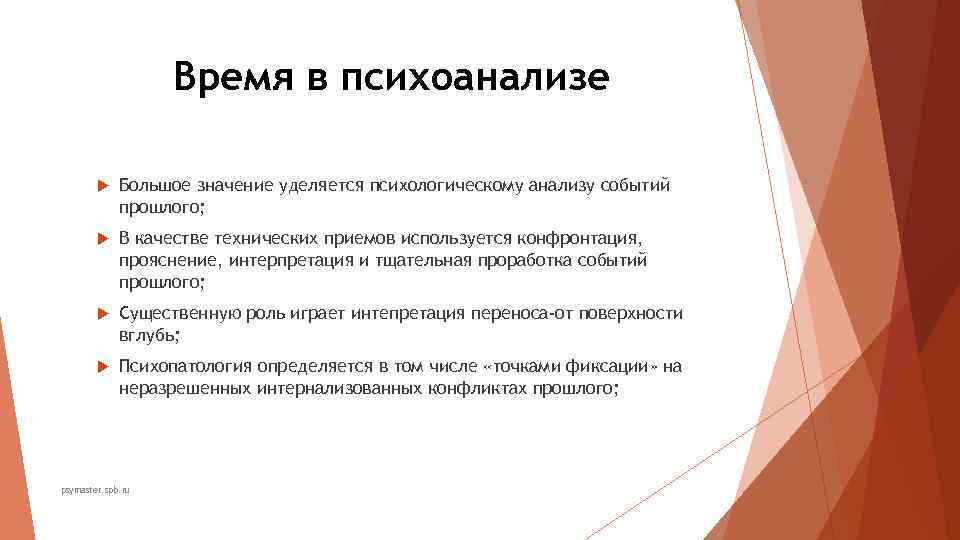 Время в психоанализе

Большое значение уделяется психологическому анализу событий прошлого;

В качестве технических приемов используется конфронтация, прояснение, интерпретация и тщательная проработка событий прошлого;

Существенную роль играет интепретация переноса-от поверхности вглубь;

Психопатология определяется в том числе «точками фиксации» на неразрешенных интернализованных конфликтах прошлого;

psymaster.spb.ru